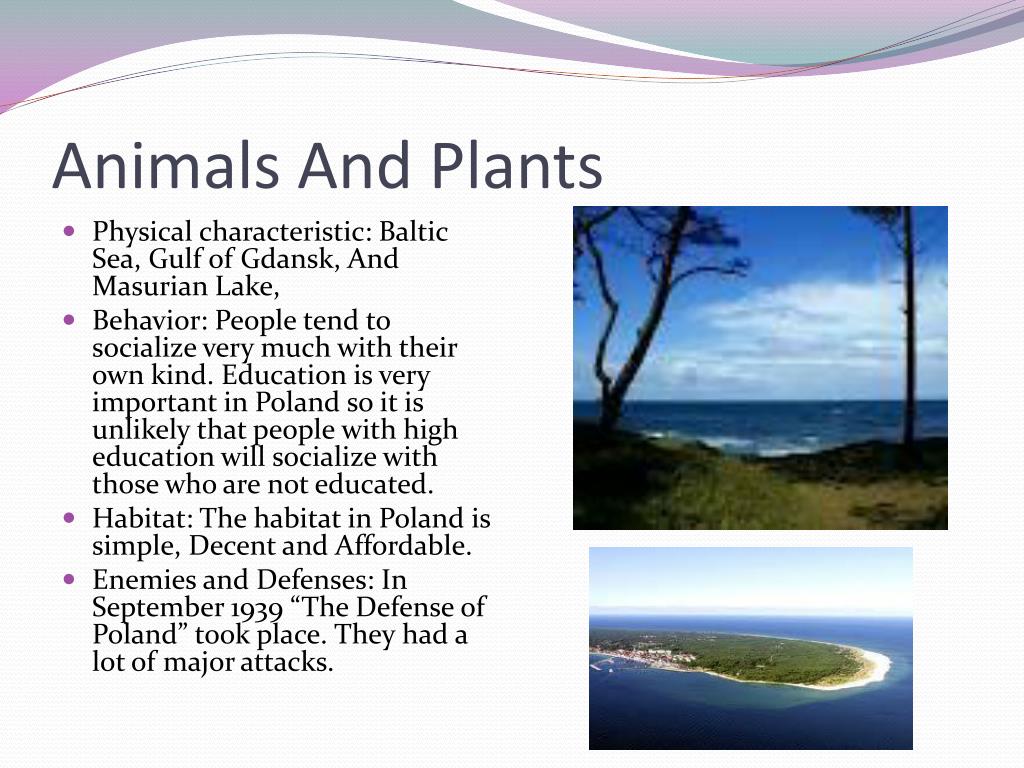 Animals And Plants

• Physical characteristic: Baltic Sea, Gulf of Gdansk, And Masurian Lake,
• Behavior: People tend to socialize very much with their own kind. Education is very important in Poland so it is unlikely that people with high education will socialize with those who are not educated.
• Habitat: The habitat in Poland is simple, Decent and Affordable.
• Enemies and Defenses: In September 1939 "The Defense of Poland" took place. They had a lot of major attacks.